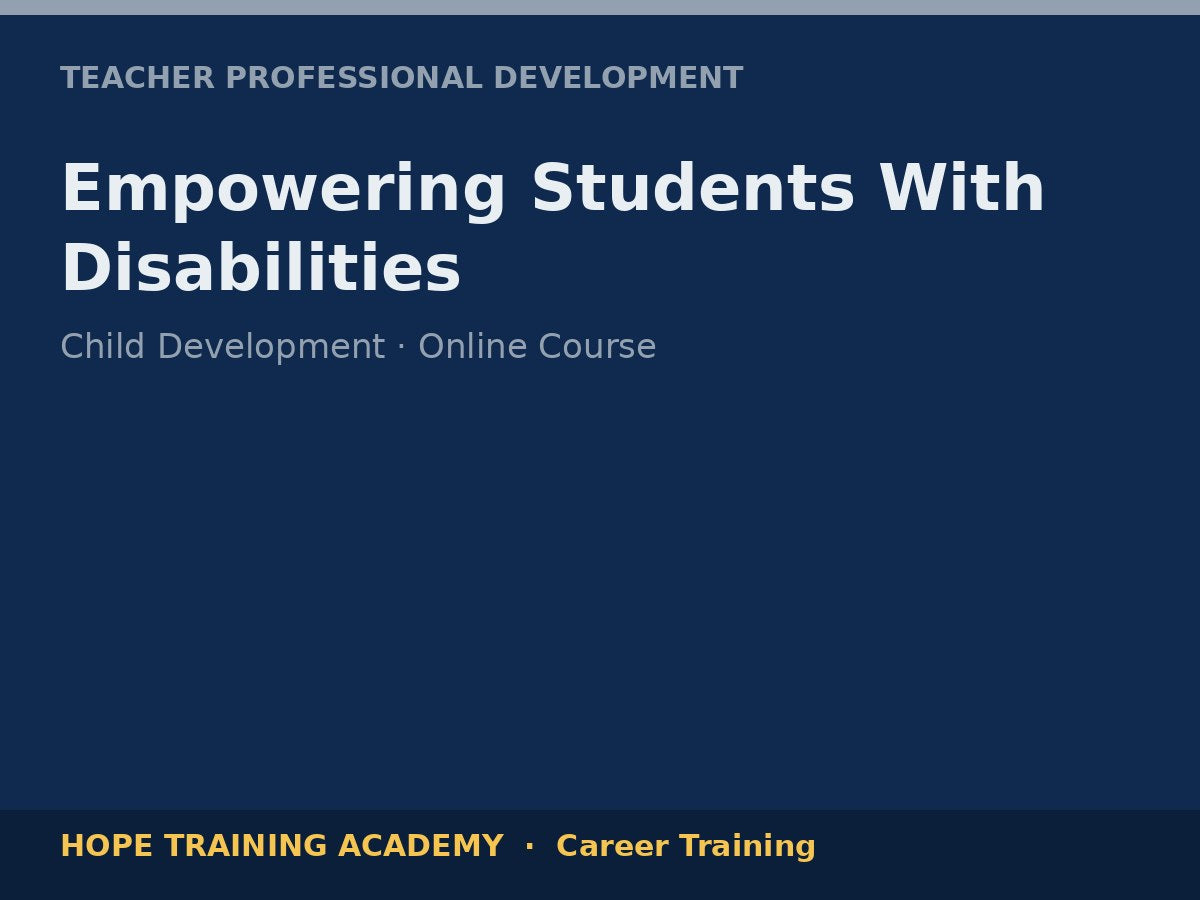 TEACHER PROFESSIONAL DEVELOPMENT

Empowering Students With Disabilities

Child Development · Online Course

HOPE TRAINING ACADEMY · Career Training